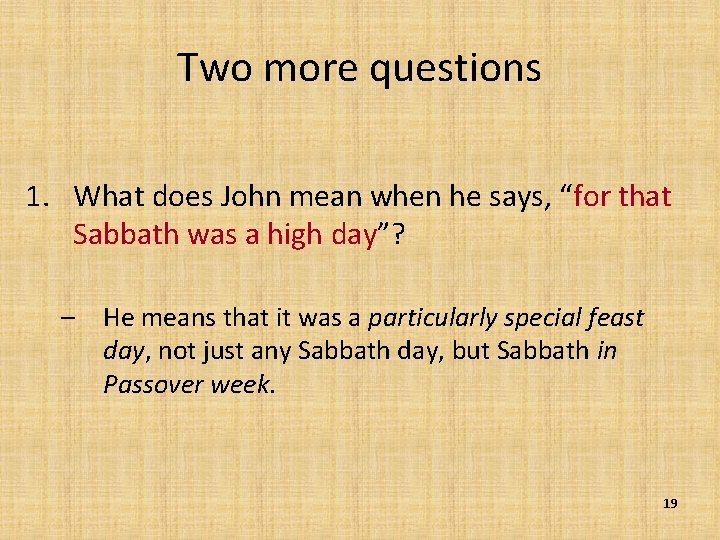 Two more questions

1. What does John mean when he says, “for that Sabbath was a high day”?

– He means that it was a particularly special feast day, not just any Sabbath day, but Sabbath in Passover week.

19